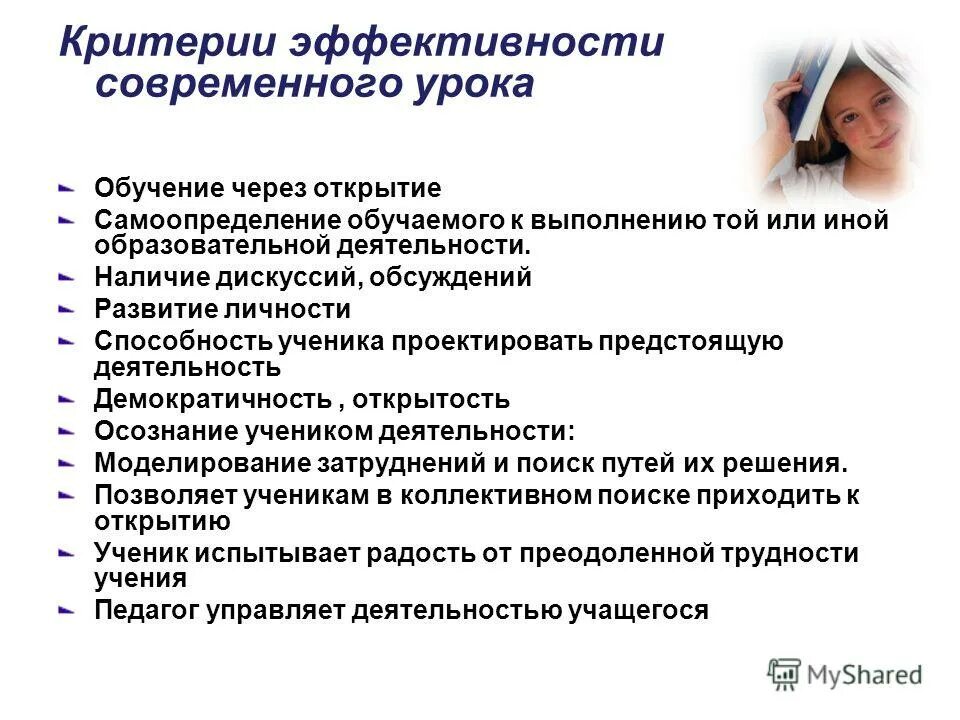 Критерии эффективности современного урока

Обучение через открытие
Самоопределение обучаемого к выполнению той или иной образовательной деятельности.
Наличие дискуссий, обсуждений
Развитие личности
Способность ученика проектировать предстоящую деятельность
Демократичность , открытость
Осознание учеником деятельности:
Моделирование затруднений и поиск путей их решения.
Позволяет ученикам в коллективном поиске приходить к открытию
Ученик испытывает радость от преодоленной трудности учения
Педагог управляет деятельностью учащегося

MyShared